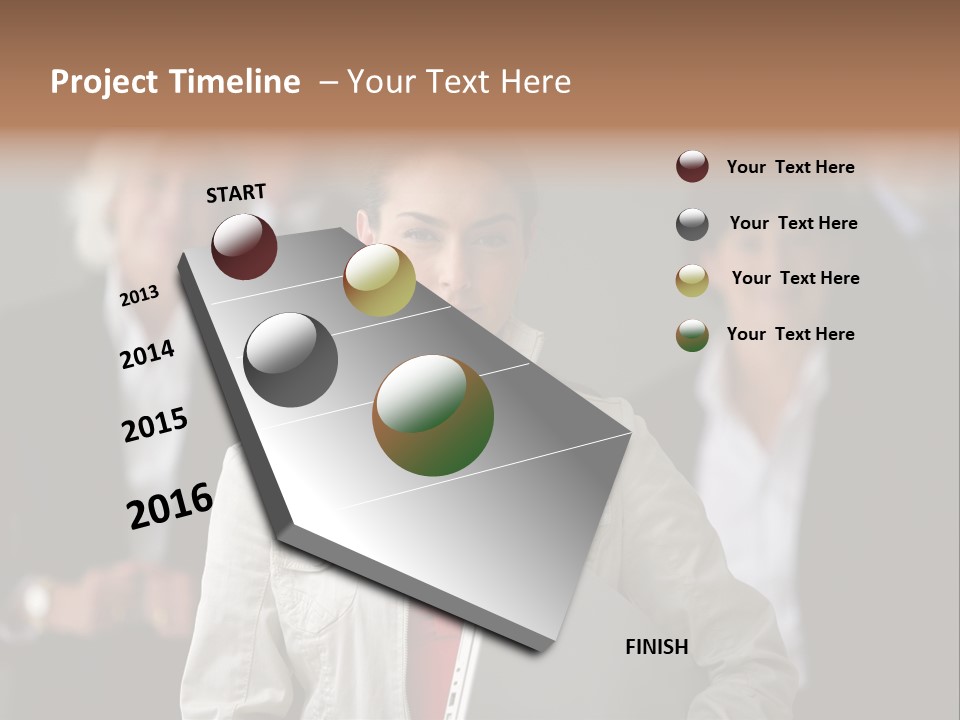 Project Timeline – Your Text Here

START

2013

2014

2015

2016

FINISH

Your Text Here

Your Text Here

Your Text Here

Your Text Here